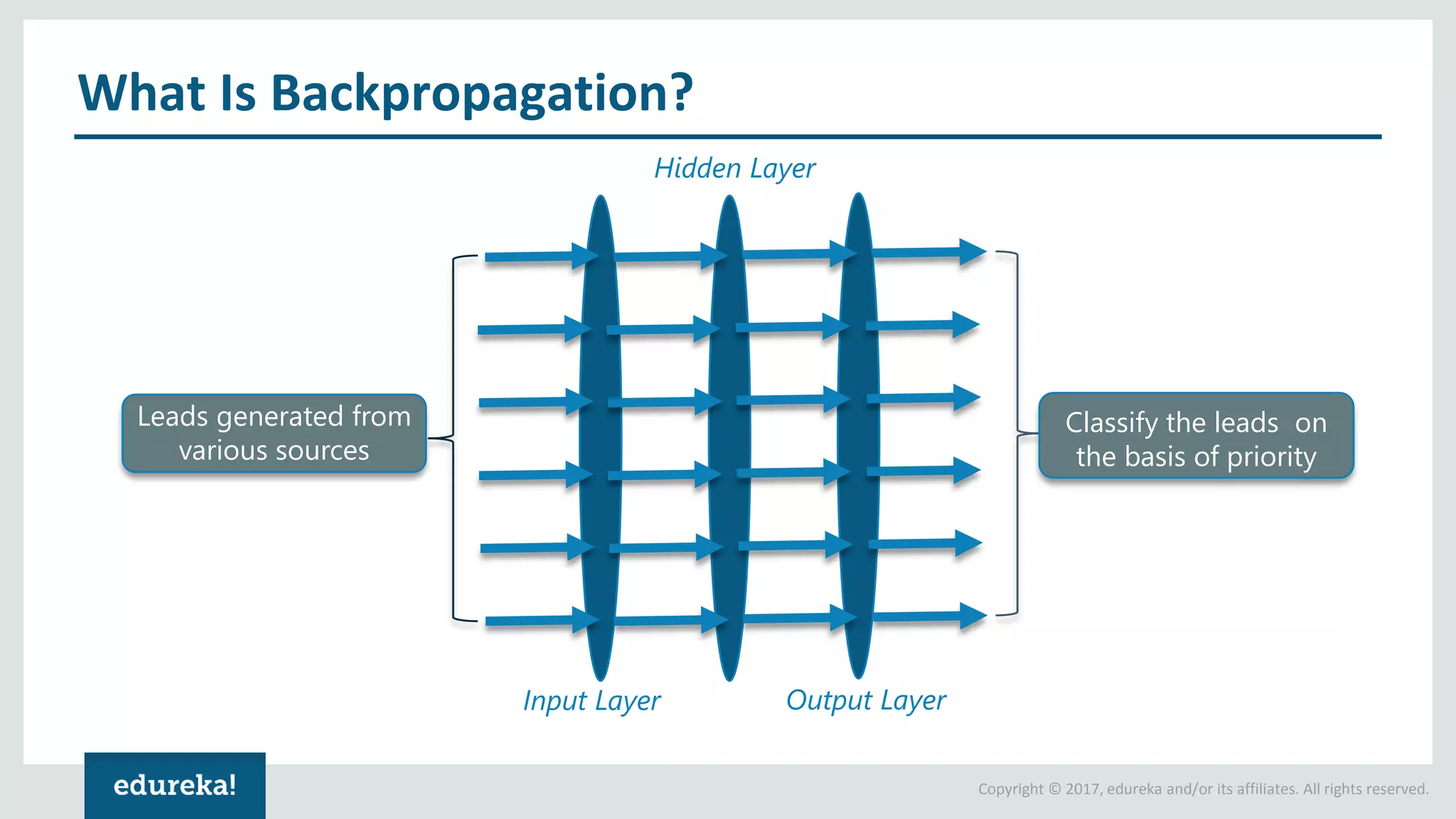 What Is Backpropagation?

Hidden Layer

Leads generated from various sources

Classify the leads on the basis of priority

Input Layer

Output Layer

edureka!

Copyright © 2017, edureka and/or its affiliates. All rights reserved.